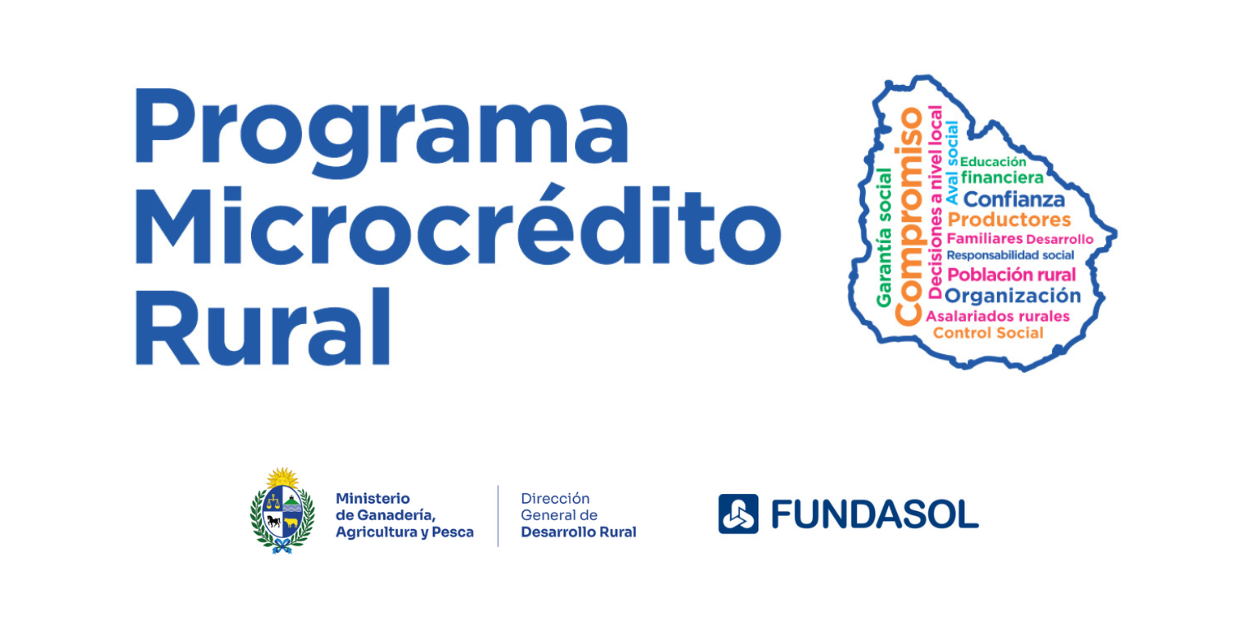 Programa Microcrédito Rural

Garantía social
Compromiso
Decisiones a nivel local
Aval social
Educación
financiera
Confianza
Productores
Familiares Desarrollo
Responsabilidad social
Población rural
Organización
Asalariados rurales
Control Social

Ministerio de Ganadería, Agricultura y Pesca

Dirección General de Desarrollo Rural

FUNDASOL